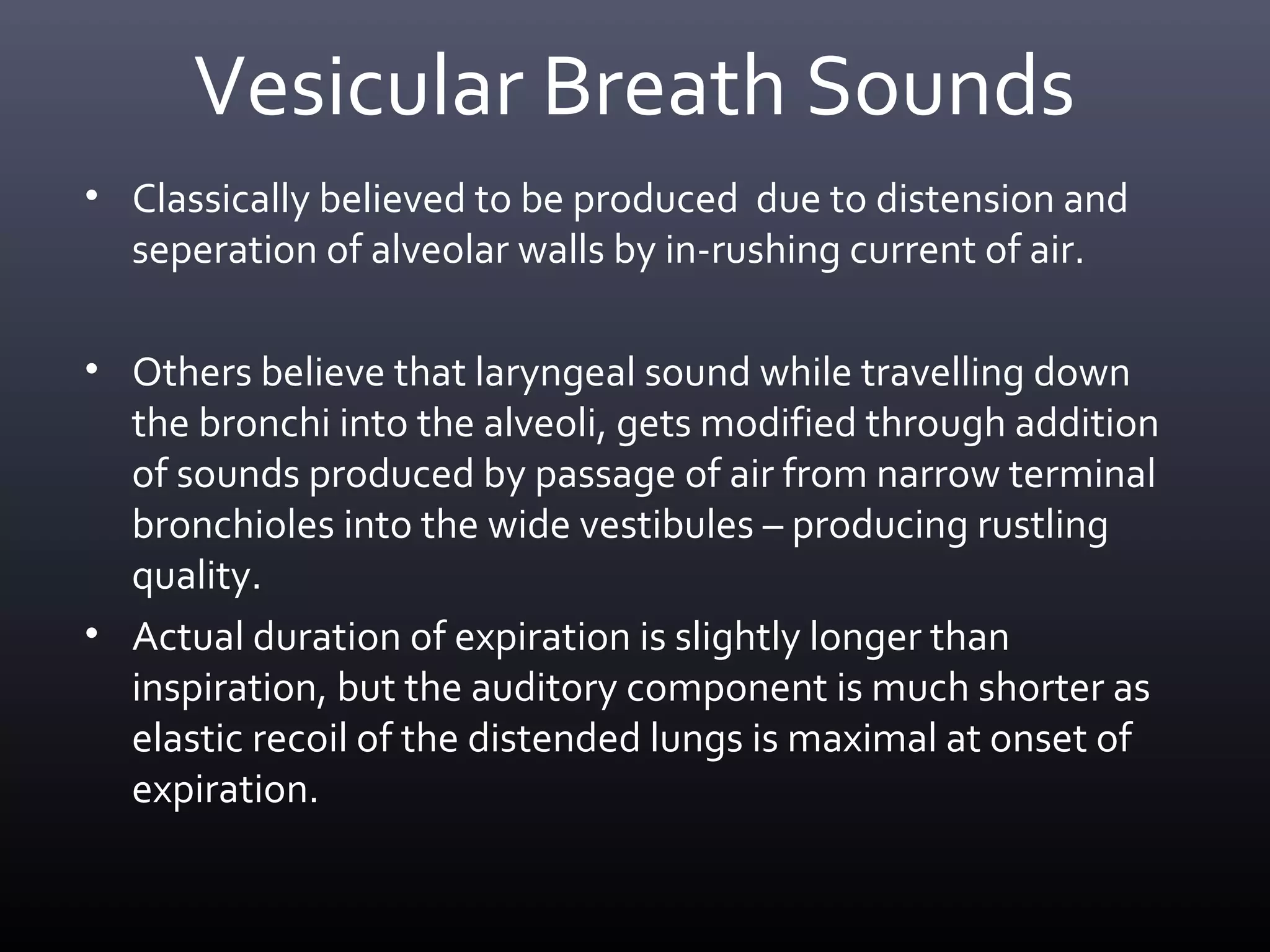 Vesicular Breath Sounds

• Classically believed to be produced due to distension and seperation of alveolar walls by in-rushing current of air.

• Others believe that laryngeal sound while travelling down the bronchi into the alveoli, gets modified through addition of sounds produced by passage of air from narrow terminal bronchioles into the wide vestibules – producing rustling quality.

• Actual duration of expiration is slightly longer than inspiration, but the auditory component is much shorter as elastic recoil of the distended lungs is maximal at onset of expiration.